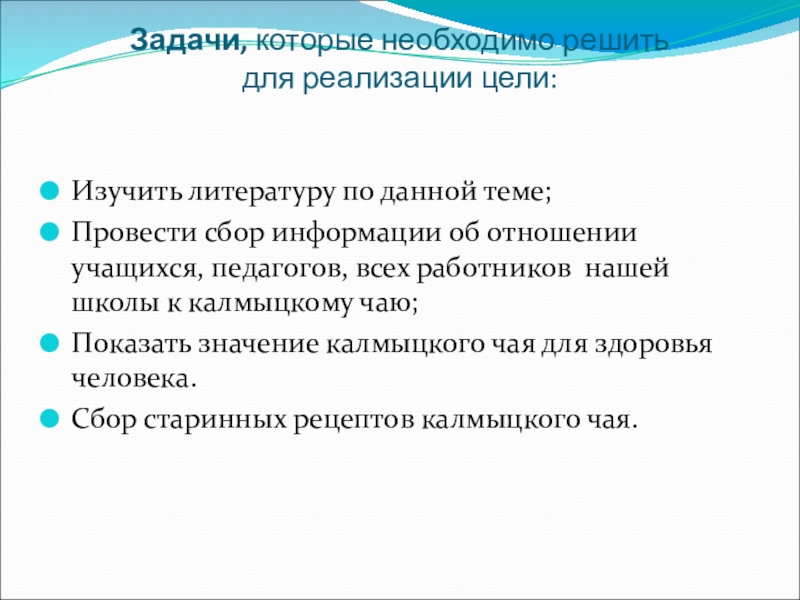 Задачи, которые необходимо решить для реализации цели:

Изучить литературу по данной теме;

Провести сбор информации об отношении учащихся, педагогов, всех работников нашей школы к калмыцкому чаю;

Показать значение калмыцкого чая для здоровья человека.

Сбор старинных рецептов калмыцкого чая.